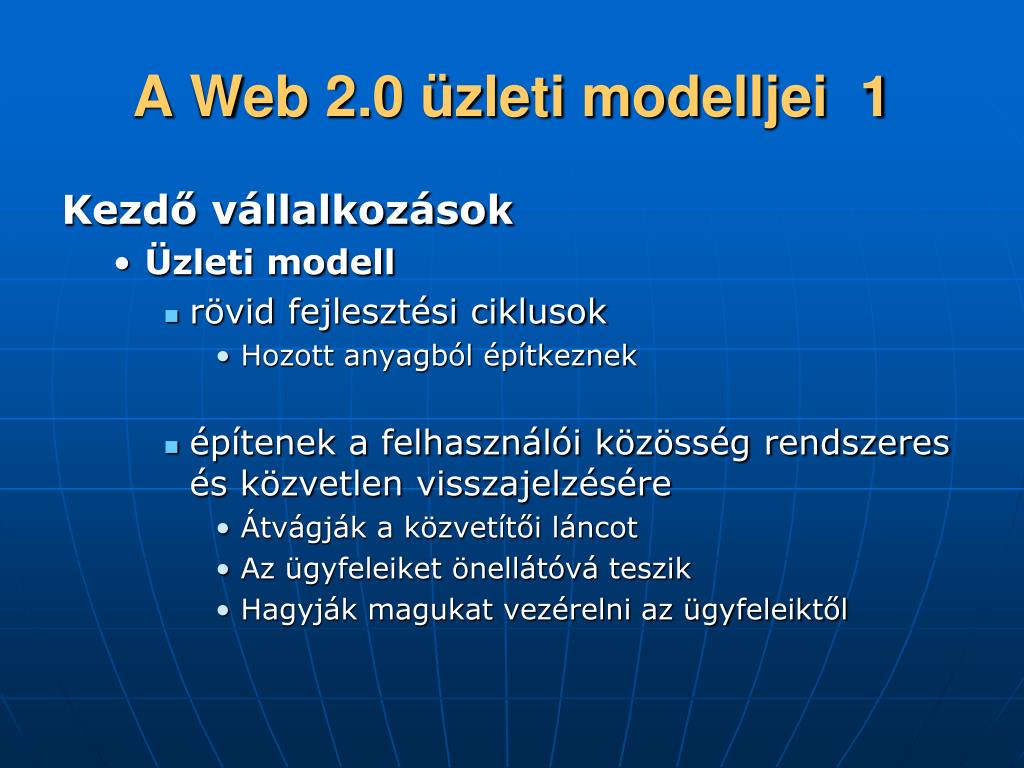 A Web 2.0 üzleti modelljei 1

Kezdő vállalkozások

• Üzleti modell

▪ rövid fejlesztési ciklusok

• Hozott anyagból építkeznek

▪ építenek a felhasználói közösség rendszeres és közvetlen visszajelzésére

• Átvágják a közvetítői láncot

• Az ügyfeleiket önellátóvá teszik

• Hagyják magukat vezérelni az ügyfeleiktől